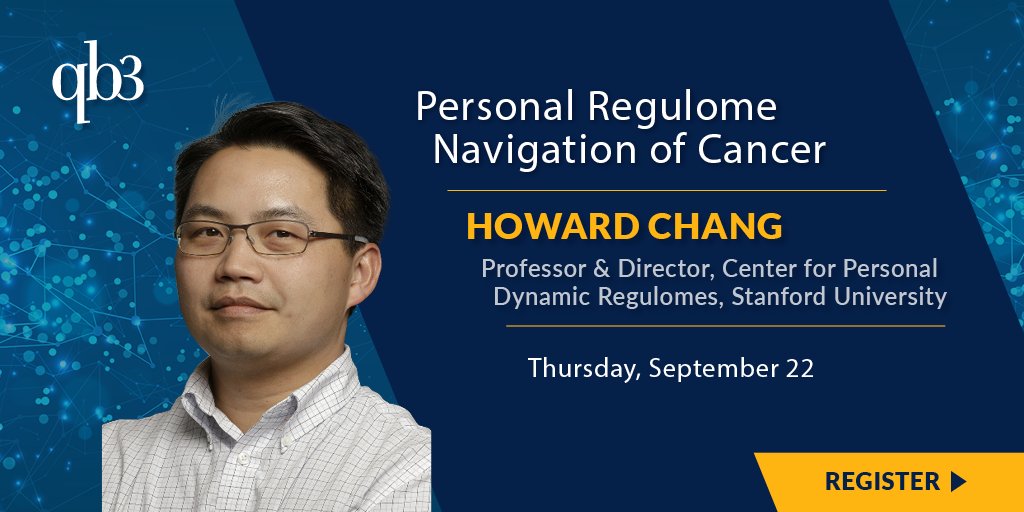 qb3

Personal Regulome Navigation of Cancer

HOWARD CHANG

Professor & Director, Center for Personal Dynamic Regulomes, Stanford University

Thursday, September 22

REGISTER